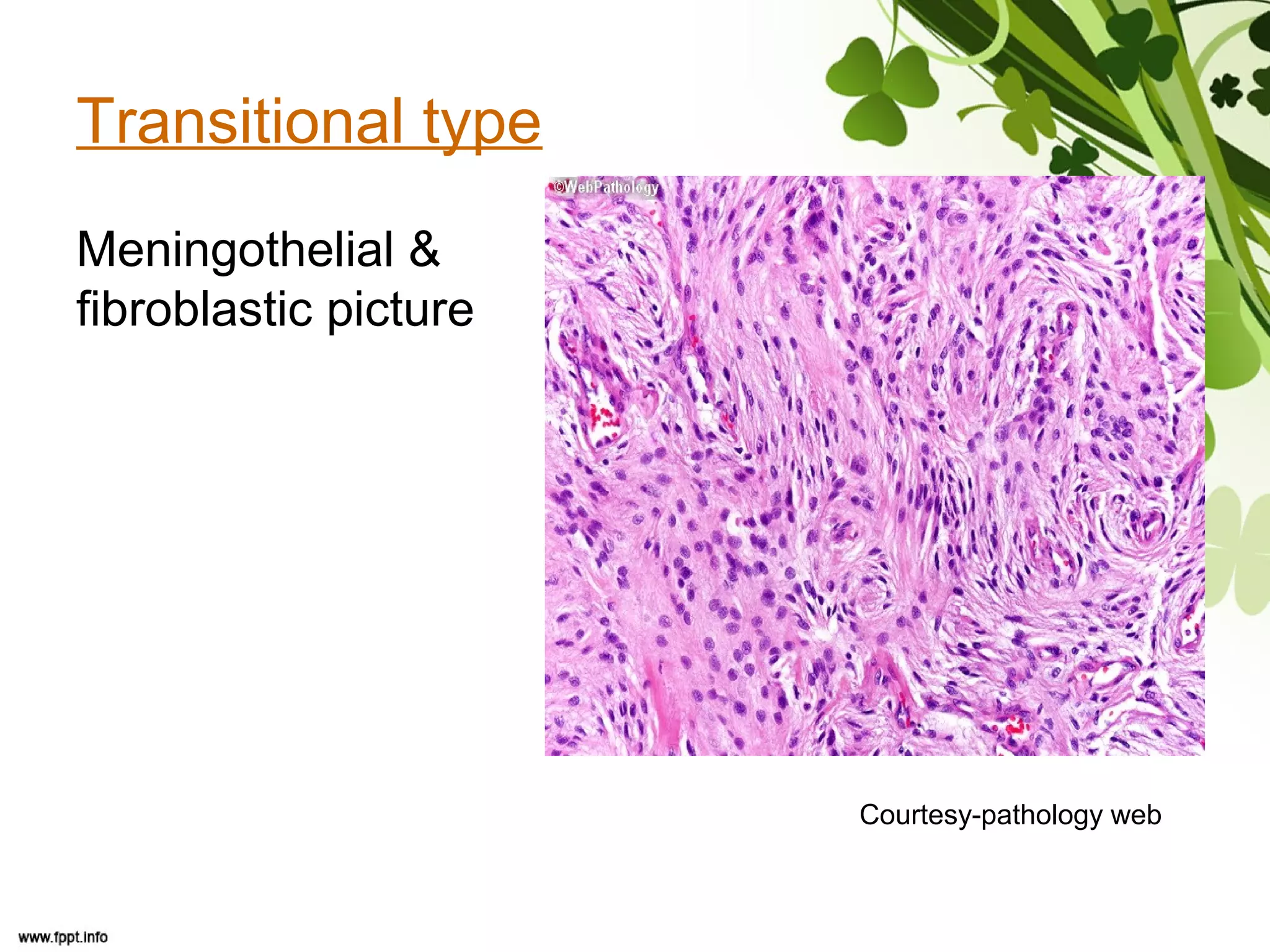 Transitional type

Meningothelial & fibroblastic picture

©WebPathology

Courtesy-pathology web

www.fppt.info